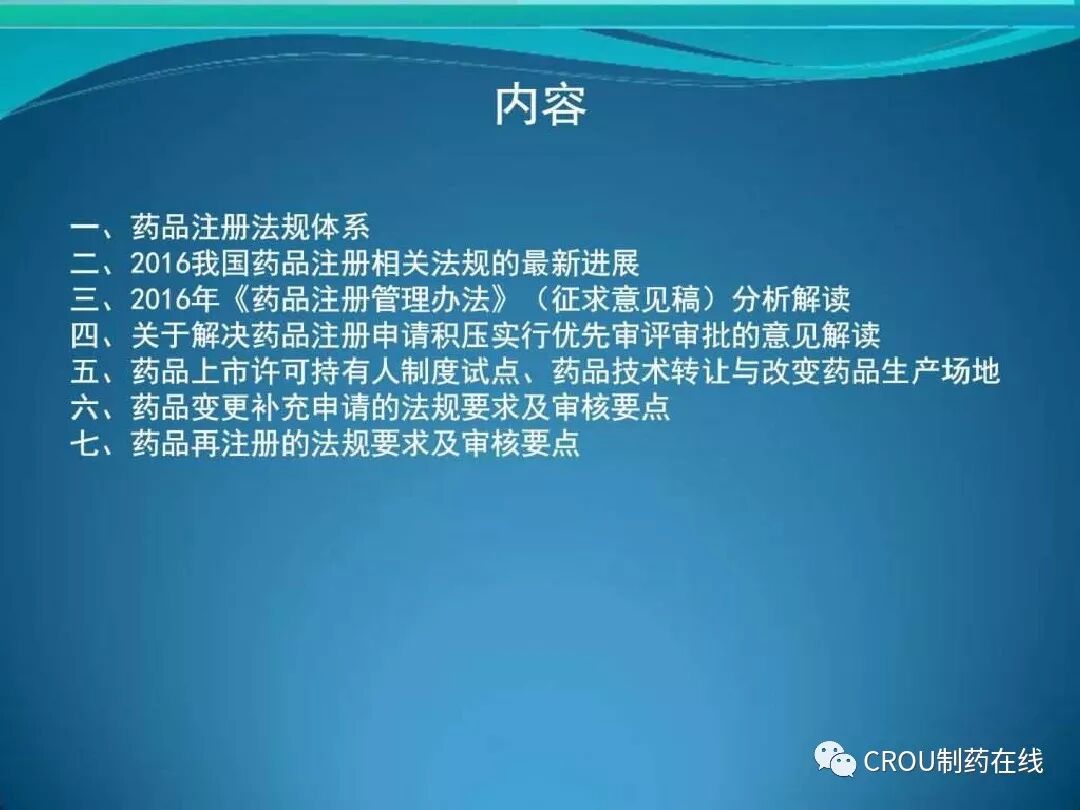 内容

一、药品注册法规体系
二、2016我国药品注册相关法规的最新进展
三、2016年《药品注册管理办法》（征求意见稿）分析解读
四、关于解决药品注册申请积压实行优先审评审批的意见解读
五、药品上市许可持有人制度试点、药品技术转让与改变药品生产场地
六、药品变更补充申请的法规要求及审核要点
七、药品再注册的法规要求及审核要点

CROU制药在线